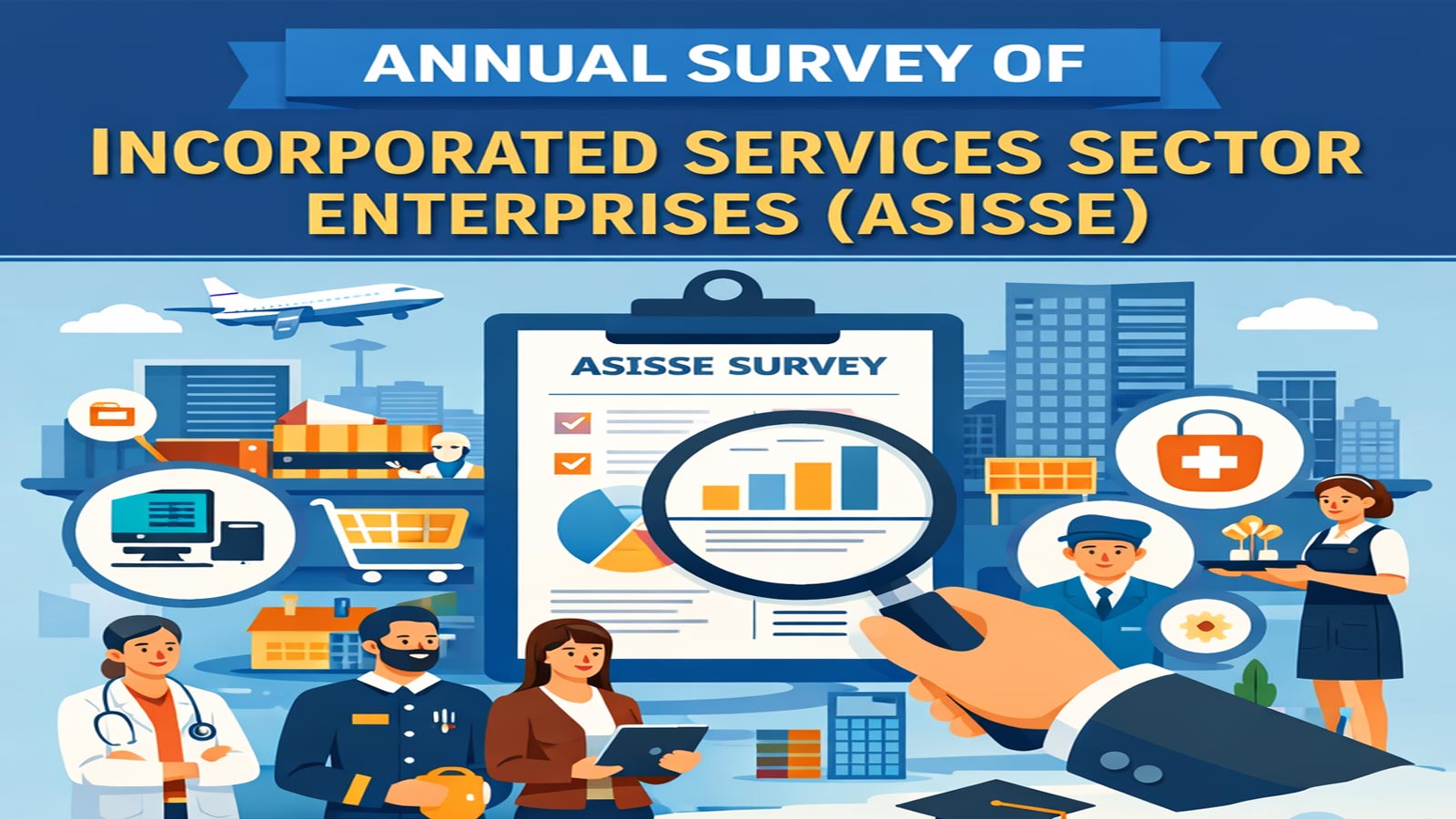 ANNUAL SURVEY OF

INCORPORATED SERVICES SECTOR ENTERPRISES (ASISSE)

ASISSE SURVEY